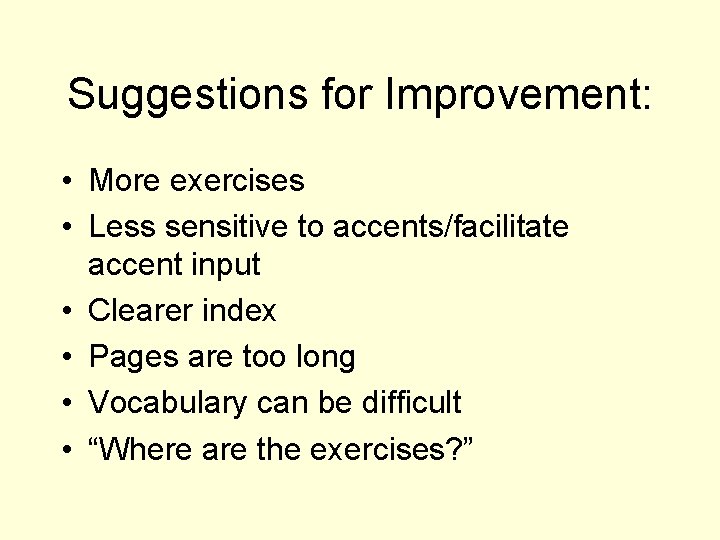 Suggestions for Improvement:

• More exercises
• Less sensitive to accents/facilitate accent input
• Clearer index
• Pages are too long
• Vocabulary can be difficult
• “Where are the exercises?”